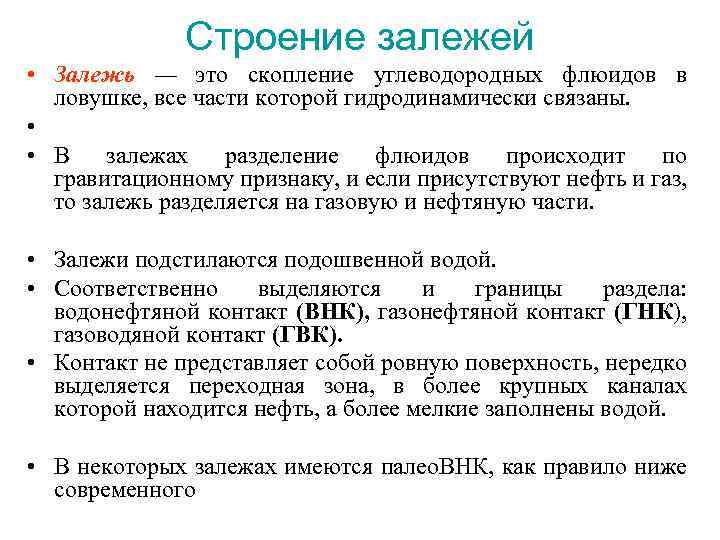 Строение залежей

• Залежь — это скопление углеводородных флюидов в ловушке, все части которой гидродинамически связаны.

•

• В залежах разделение флюидов происходит по гравитационному признаку, и если присутствуют нефть и газ, то залежь разделяется на газовую и нефтяную части.

• Залежи подстилаются подошвенной водой.

• Соответственно выделяются и границы раздела: водонефтяной контакт (ВНК), газонефтяной контакт (ГНК), газоводяной контакт (ГВК).

• Контакт не представляет собой ровную поверхность, нередко выделяется переходная зона, в более крупных каналах которой находится нефть, а более мелкие заполнены водой.

• В некоторых залежах имеются палеоВНК, как правило ниже современного